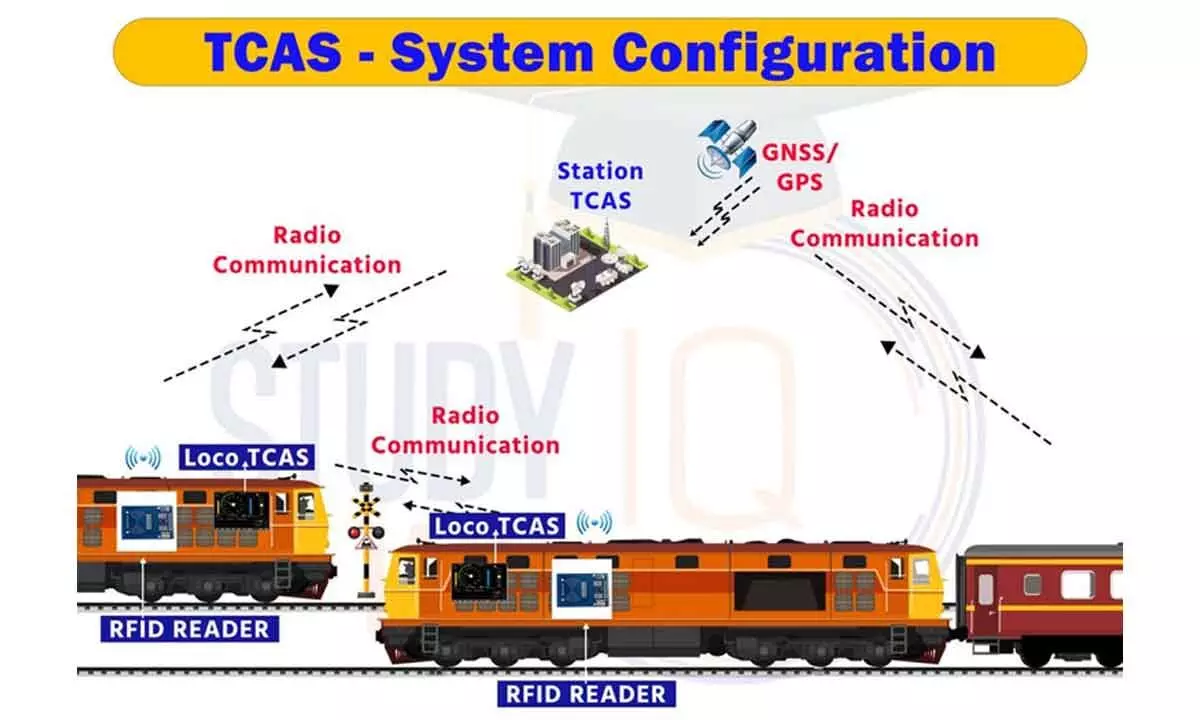 TCAS - System Configuration

Station TCAS

GNSS/ GPS

Radio Communication

Radio Communication

STUDY IQ

Radio Communication

Loco TCAS

Loco TCAS

RFID READER

RFID READER